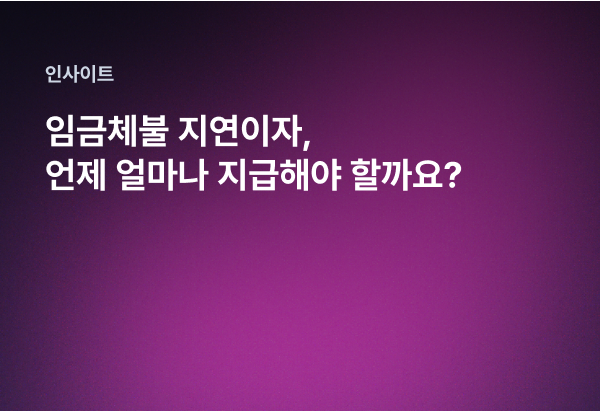 인사이트

임금체불 지연이자,
언제 얼마나 지급해야 할까요?